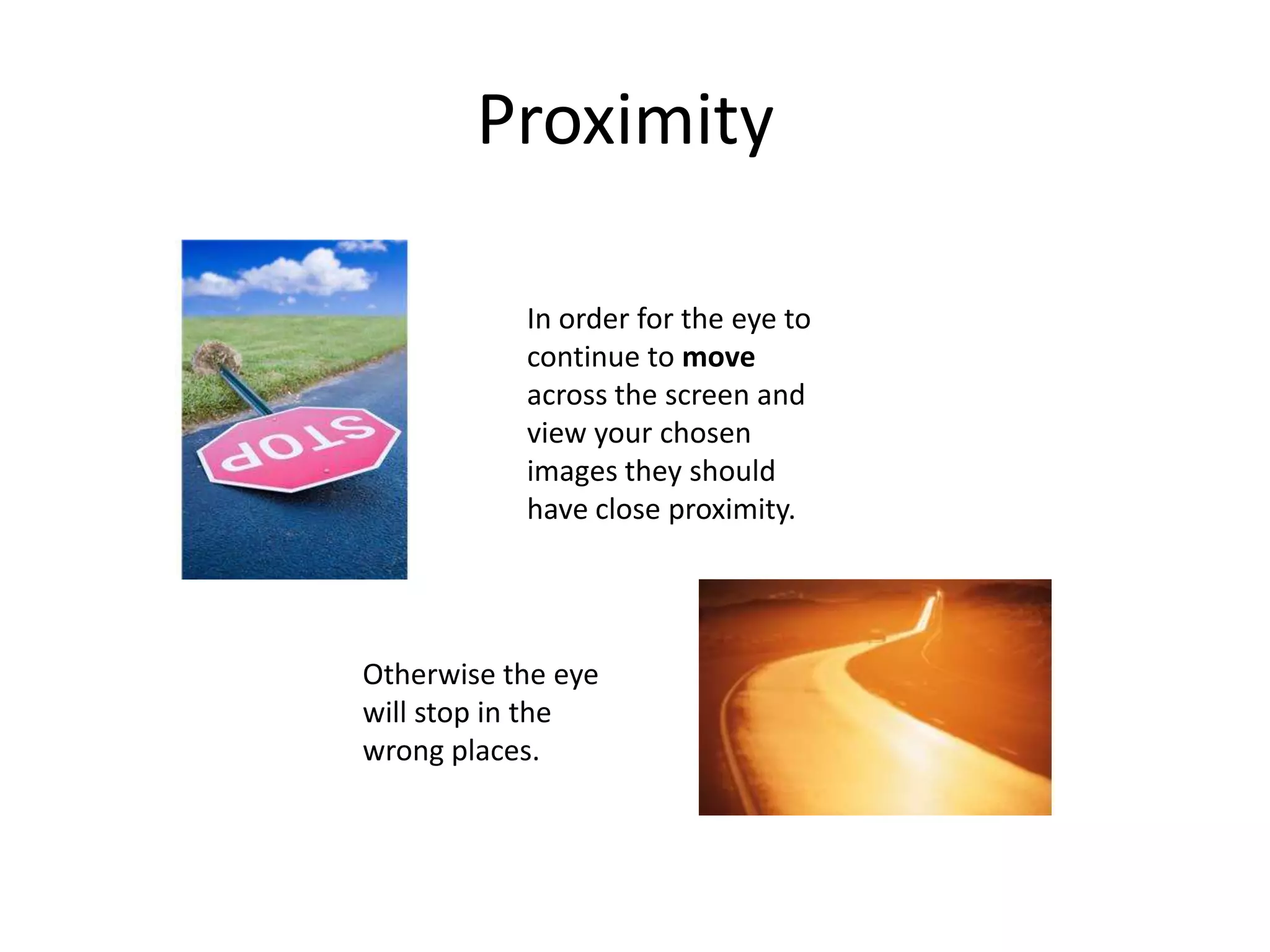 Proximity

STOP

In order for the eye to continue to move across the screen and view your chosen images they should have close proximity.

Otherwise the eye will stop in the wrong places.